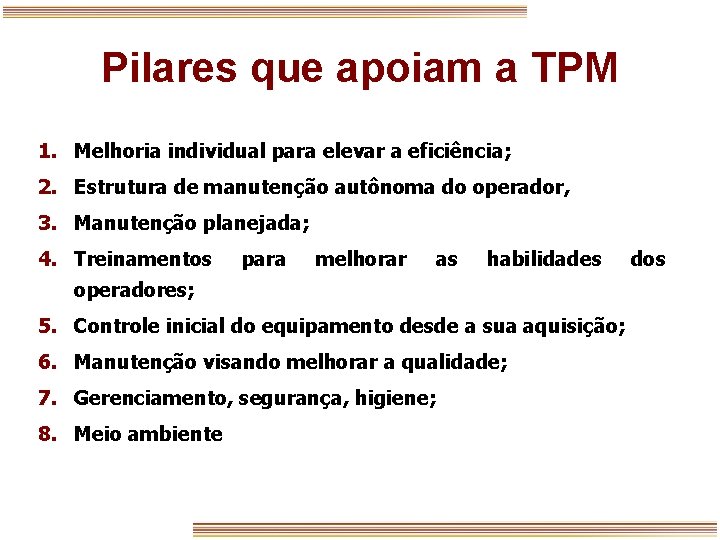 Pilares que apoiam a TPM

1. Melhoria individual para elevar a eficiência;
2. Estrutura de manutenção autônoma do operador,
3. Manutenção planejada;
4. Treinamentos para melhorar as habilidades dos operadores;
5. Controle inicial do equipamento desde a sua aquisição;
6. Manutenção visando melhorar a qualidade;
7. Gerenciamento, segurança, higiene;
8. Meio ambiente